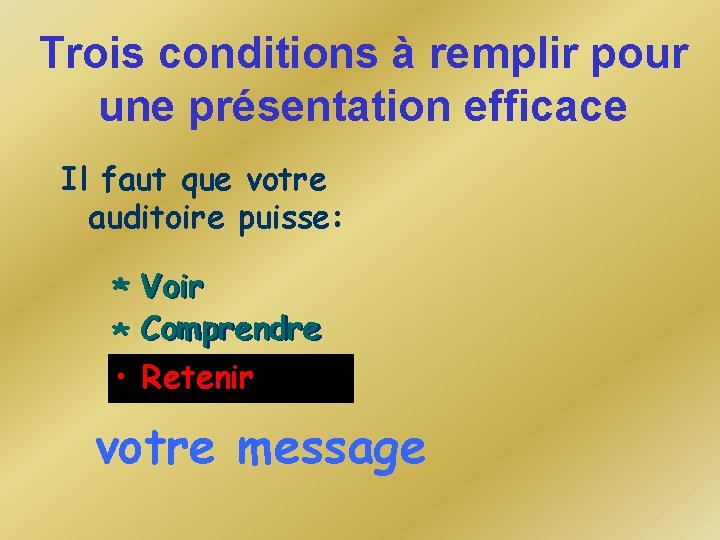 Trois conditions à remplir pour une présentation efficace

Il faut que votre auditoire puisse:

* Voir
* Comprendre
• Retenir

votre message